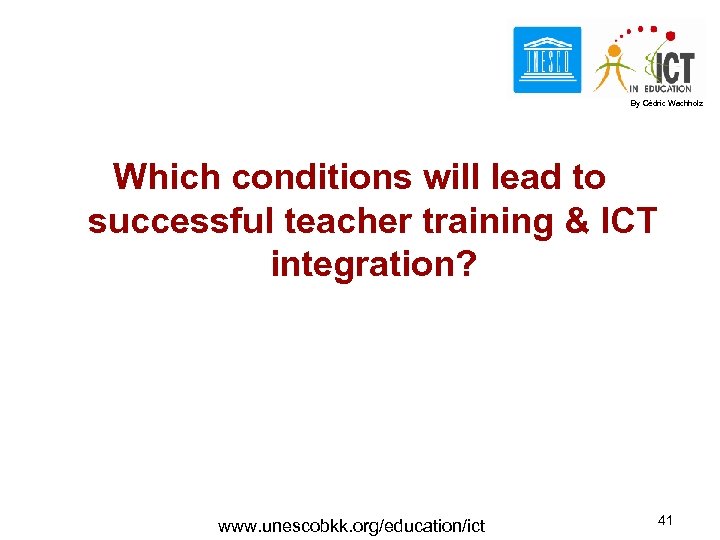 UNESCO

ICT IN EDUCATION

By Cédric Wachholz

Which conditions will lead to successful teacher training & ICT integration?

www.unescobkk.org/education/ict

41